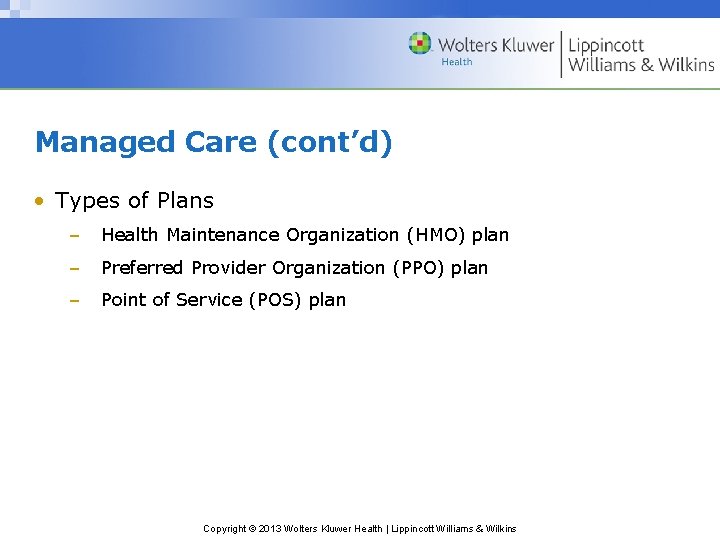 Wolters Kluwer
Health
Lippincott
Williams & Wilkins

Managed Care (cont'd)

• Types of Plans
– Health Maintenance Organization (HMO) plan
– Preferred Provider Organization (PPO) plan
– Point of Service (POS) plan

Copyright © 2013 Wolters Kluwer Health | Lippincott Williams & Wilkins